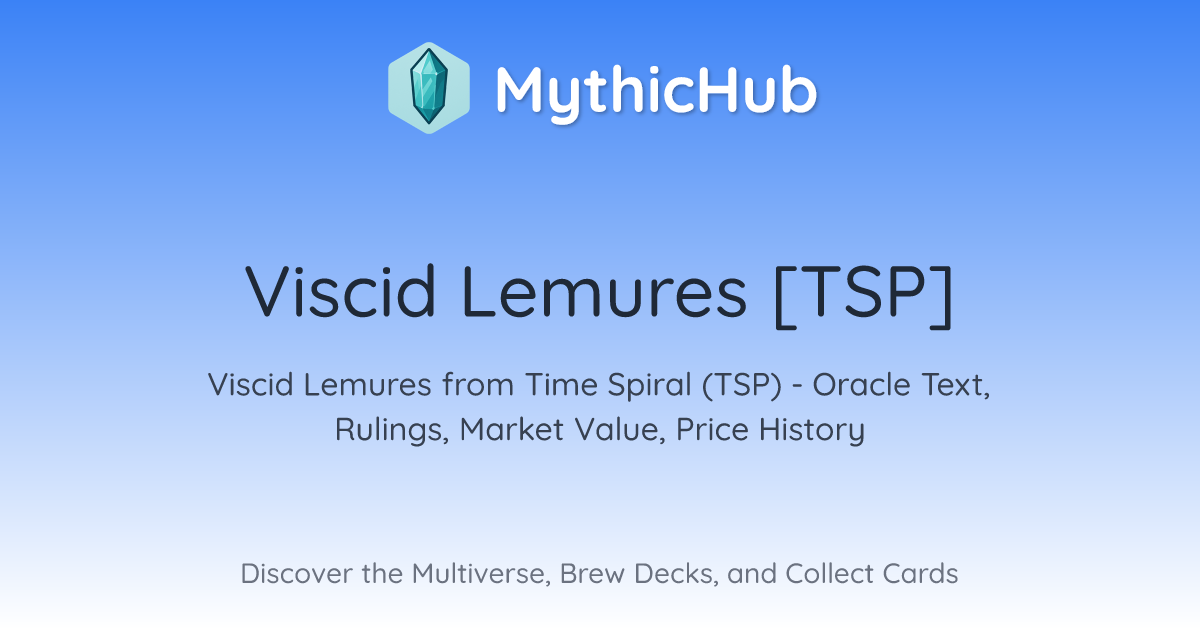 MythicHub

Viscid Lemures [TSP]

Viscid Lemures from Time Spiral (TSP) - Oracle Text, Rulings, Market Value, Price History

Discover the Multiverse, Brew Decks, and Collect Cards